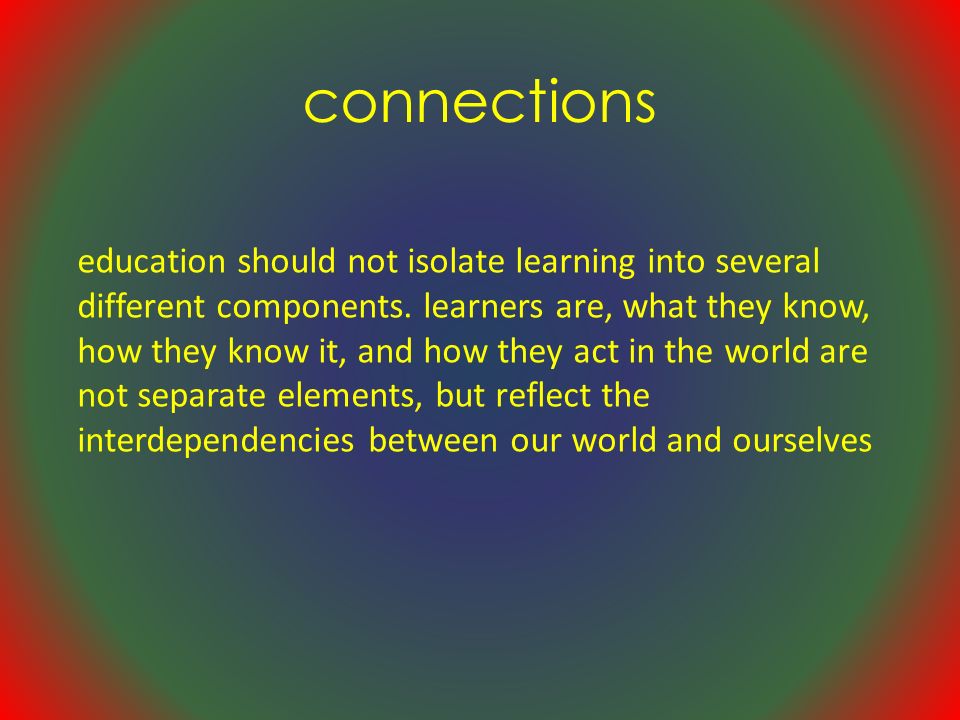 connections

education should not isolate learning into several different components. learners are, what they know, how they know it, and how they act in the world are not separate elements, but reflect the interdependencies between our world and ourselves